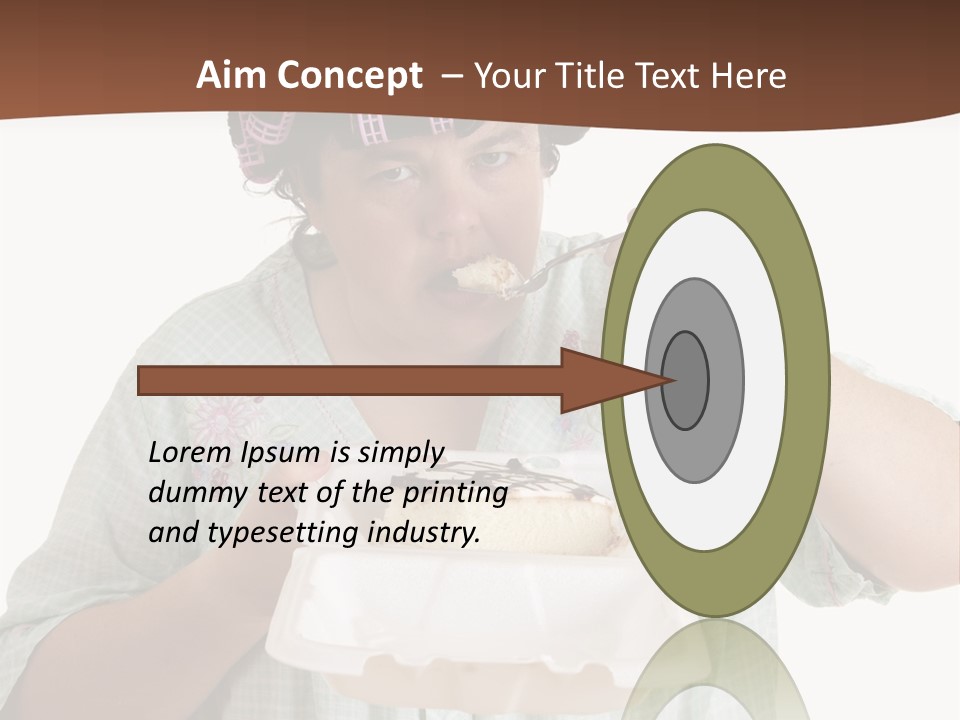 Aim Concept – Your Title Text Here

Lorem Ipsum is simply dummy text of the printing and typesetting industry.